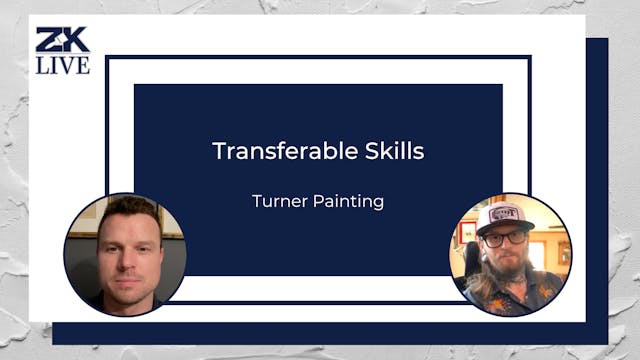 ZK
LIVE

Transferable Skills

Turner Painting